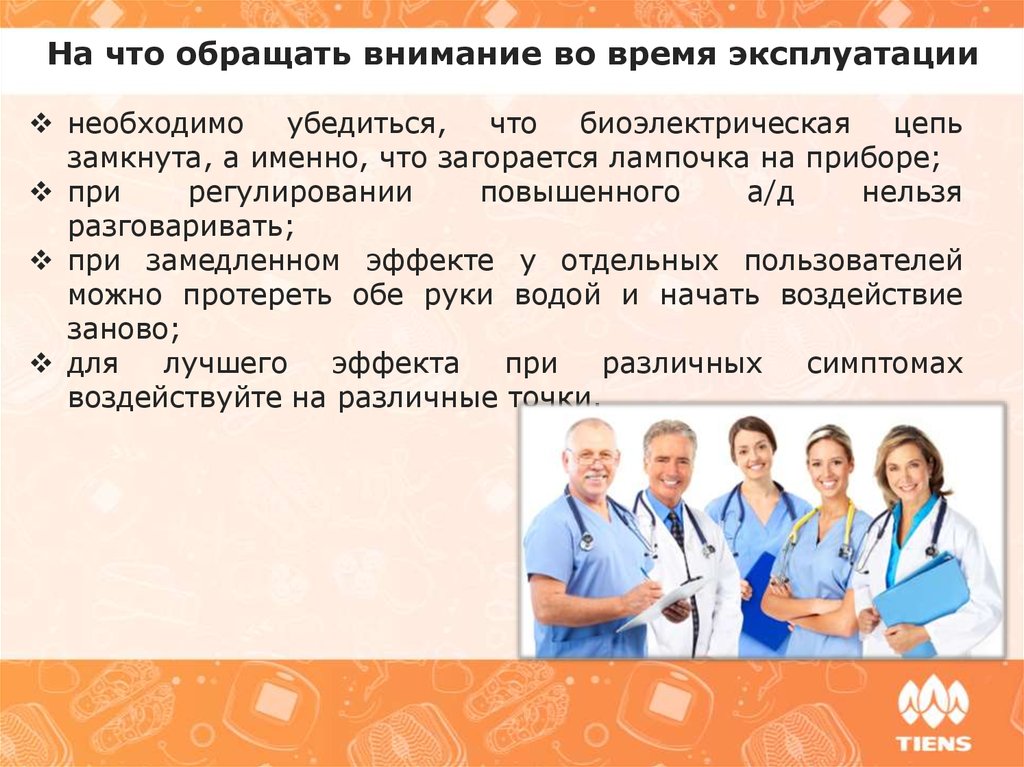 На что обращать внимание во время эксплуатации

❖ необходимо убедиться, что биоэлектрическая цепь замкнута, а именно, что загорается лампочка на приборе;
❖ при регулировании повышенного а/д нельзя разговаривать;
❖ при замедленном эффекте у отдельных пользователей можно протереть обе руки водой и начать воздействие заново;
❖ для лучшего эффекта при различных симптомах воздействуйте на различные точки.

TIENS